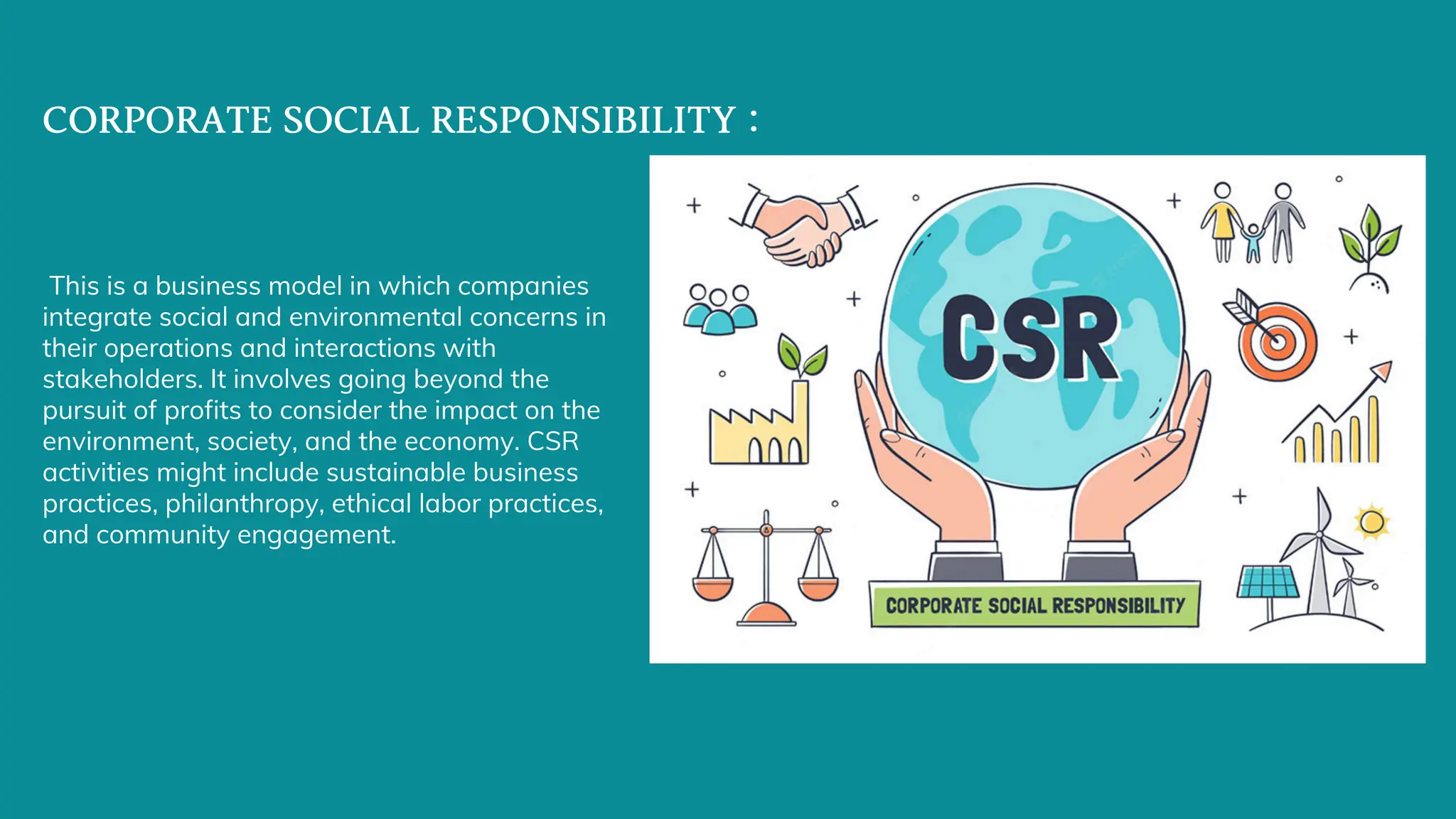 CORPORATE SOCIAL RESPONSIBILITY :

This is a business model in which companies integrate social and environmental concerns in their operations and interactions with stakeholders. It involves going beyond the pursuit of profits to consider the impact on the environment, society, and the economy. CSR activities might include sustainable business practices, philanthropy, ethical labor practices, and community engagement.

CSR

CORPORATE SOCIAL RESPONSIBILITY